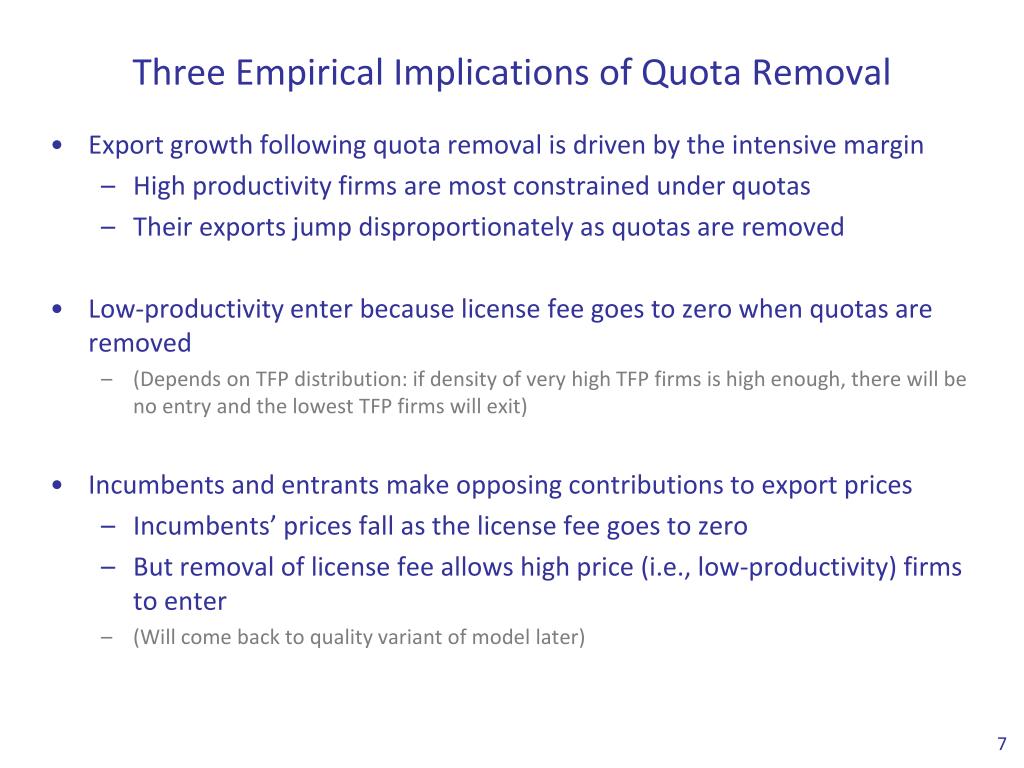 Three Empirical Implications of Quota Removal

• Export growth following quota removal is driven by the intensive margin
– High productivity firms are most constrained under quotas
– Their exports jump disproportionately as quotas are removed

• Low-productivity enter because license fee goes to zero when quotas are removed
– (Depends on TFP distribution: if density of very high TFP firms is high enough, there will be no entry and the lowest TFP firms will exit)

• Incumbents and entrants make opposing contributions to export prices
– Incumbents' prices fall as the license fee goes to zero
– But removal of license fee allows high price (i.e., low-productivity) firms to enter
– (Will come back to quality variant of model later)

7